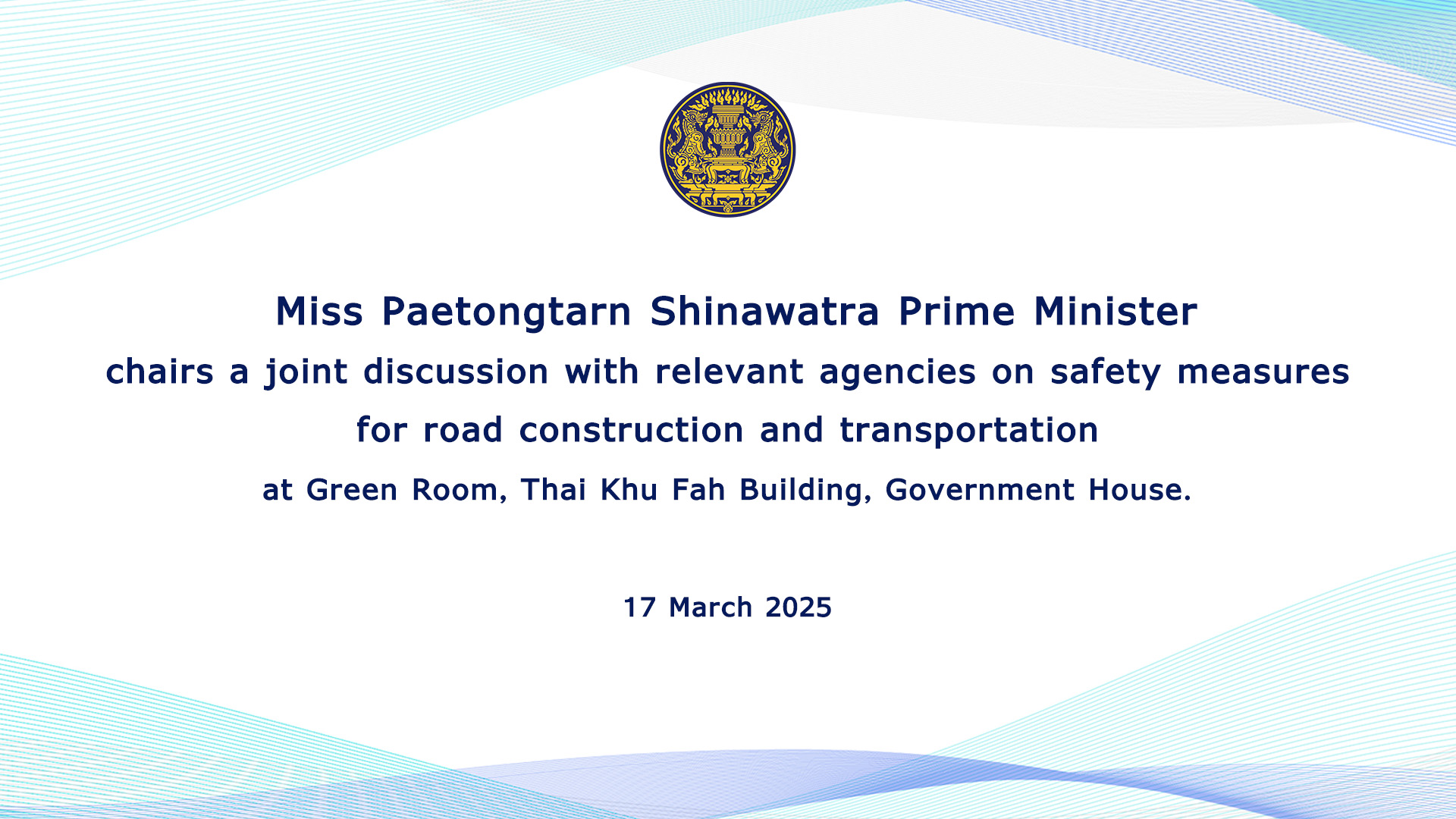 Miss Paetongtarn Shinawatra Prime Minister

chairs a joint discussion with relevant agencies on safety measures for road construction and transportation

at Green Room, Thai Khu Fah Building, Government House.

17 March 2025